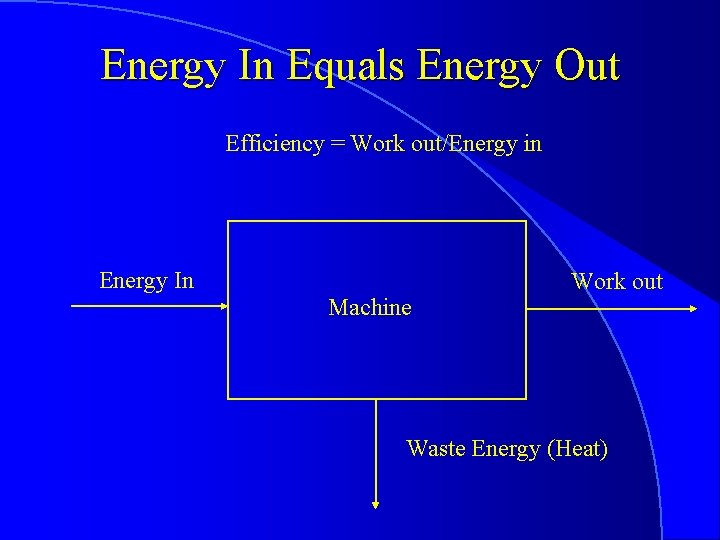 Energy In Equals Energy Out

Efficiency = Work out/Energy in

Energy In

Machine

Work out

Waste Energy (Heat)